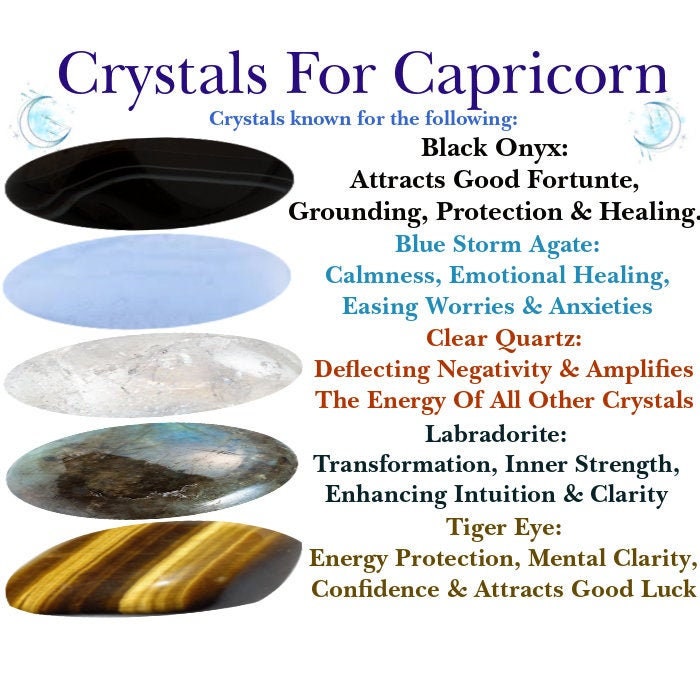 Crystals For Capricorn
Crystals known for the following:

Black Onyx:
Attracts Good Fortunte, Grounding, Protection & Healing.

Blue Storm Agate:
Calmness, Emotional Healing, Easing Worries & Anxieties

Clear Quartz:
Deflecting Negativity & Amplifies The Energy Of All Other Crystals

Labradorite:
Transformation, Inner Strength, Enhancing Intuition & Clarity

Tiger Eye:
Energy Protection, Mental Clarity, Confidence & Attracts Good Luck